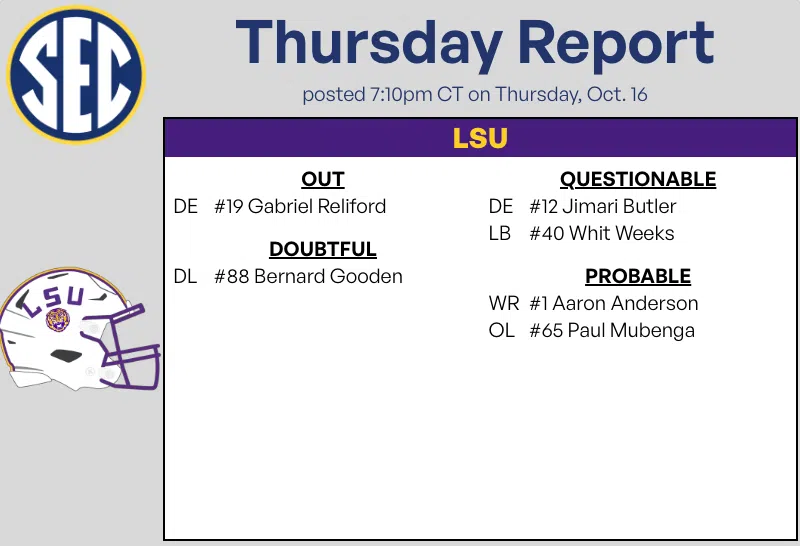 SEC

Thursday Report

posted 7:10pm CT on Thursday, Oct. 16

LSU

OUT
DE #19 Gabriel Reliford

DOUBTFUL
DL #88 Bernard Gooden

QUESTIONABLE
DE #12 Jimari Butler
LB #40 Whit Weeks

PROBABLE
WR #1 Aaron Anderson
OL #65 Paul Mubenga

LSU